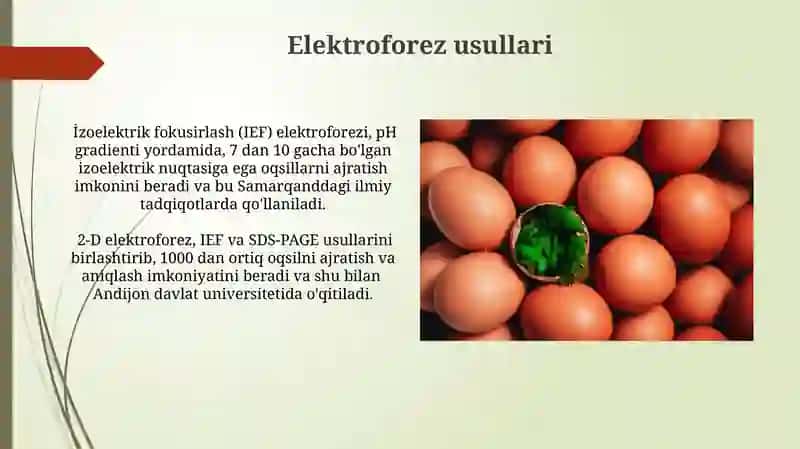 Elektroforez usullari

İzoelektrik fokusirlash (IEF) elektroforezi, pH gradienti yordamida, 7 dan 10 gacha bo'lgan izoelektrik nuqtasiga ega oqsillarni ajratish imkonini beradi va bu Samarqanddagi ilmiy tadqiqotlarda qo'llaniladi.

2-D elektroforez, IEF va SDS-PAGE usullarini birlashtirib, 1000 dan ortiq oqsilni ajratish va aniqlash imkoniyatini beradi va shu bilan Andijon davlat universitetida o'qitiladi.